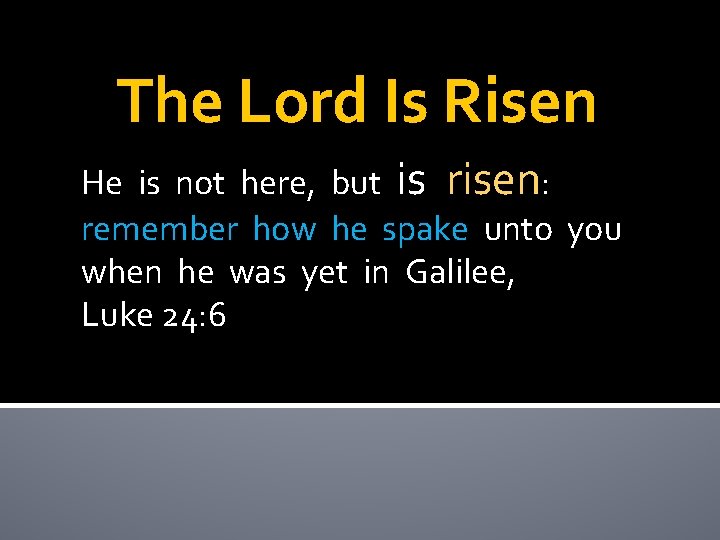 The Lord Is Risen

He is not here, but is risen: remember how he spake unto you when he was yet in Galilee,
Luke 24:6